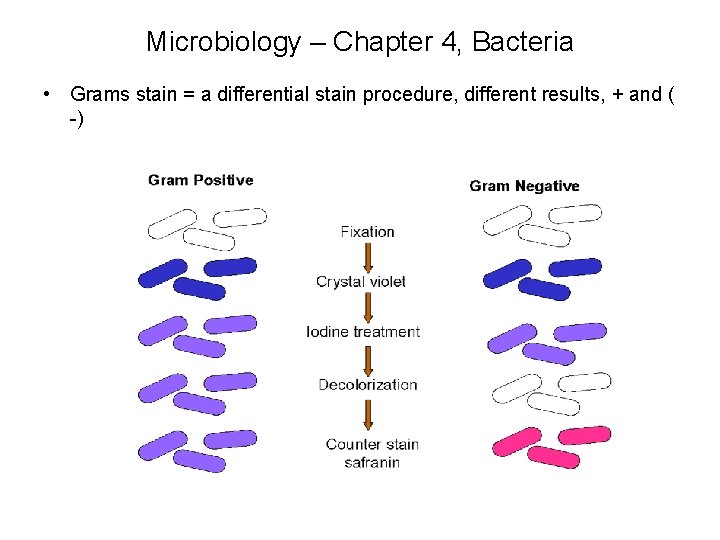 Microbiology – Chapter 4, Bacteria

• Grams stain = a differential stain procedure, different results, + and ( -)

Gram Positive

Gram Negative

Fixation

Crystal violet

Iodine treatment

Decolorization

Counter stain safranin